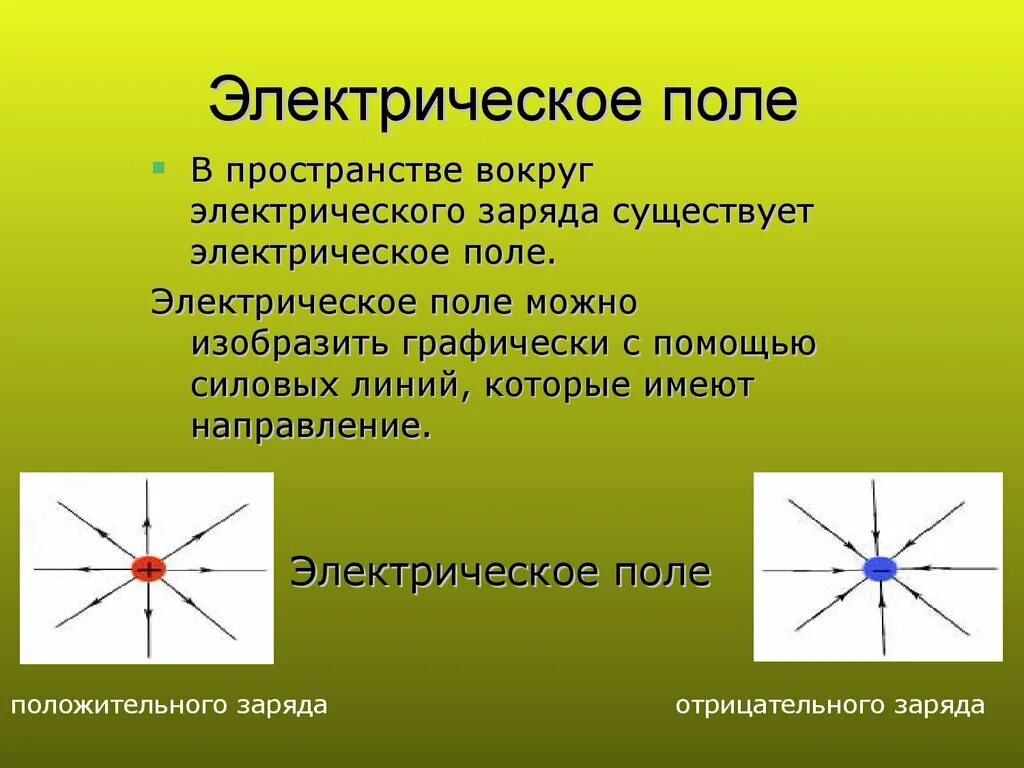 Электрическое поле

В пространстве вокруг электрического заряда существует электрическое поле.

Электрическое поле можно изобразить графически с помощью силовых линий, которые имеют направление.

+

Электрическое поле

−

положительного заряда

отрицательного заряда